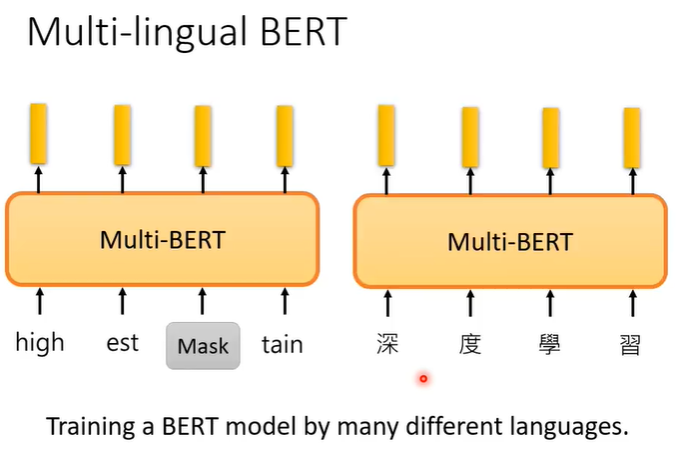 Multi-lingual BERT

Multi-BERT

high est Mask tain

Multi-BERT

深 度 學 習

Training a BERT model by many different languages.